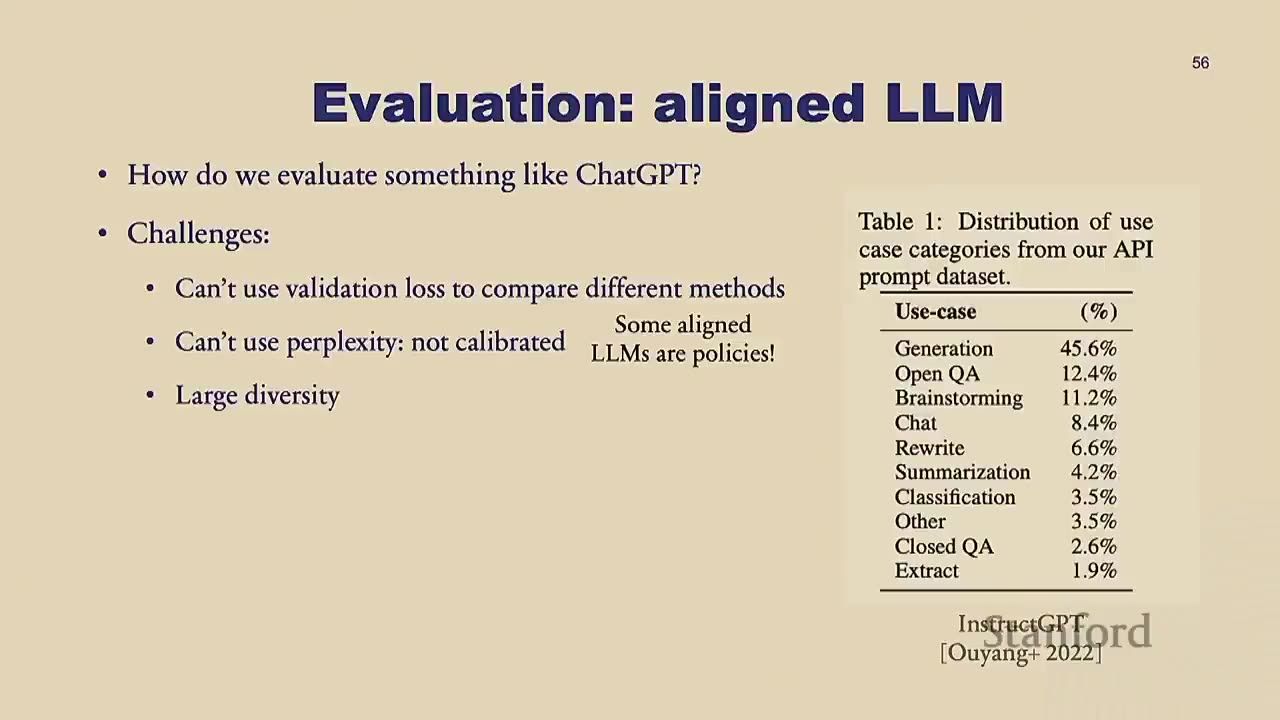 56

Evaluation: aligned LLM

• How do we evaluate something like ChatGPT?

• Challenges:

• Can't use validation loss to compare different methods

• Can't use perplexity: not calibrated

Some aligned LLMs are policies!

• Large diversity

Table 1: Distribution of use case categories from our API prompt dataset.

| Use-case | (%) |
|---|---|
| Generation | 45.6% |
| Open QA | 12.4% |
| Brainstorming | 11.2% |
| Chat | 8.4% |
| Rewrite | 6.6% |
| Summarization | 4.2% |
| Classification | 3.5% |
| Other | 3.5% |
| Closed QA | 2.6% |
| Extract | 1.9% |

InstructGPT
[Ouyang+ 2022]

Stanford